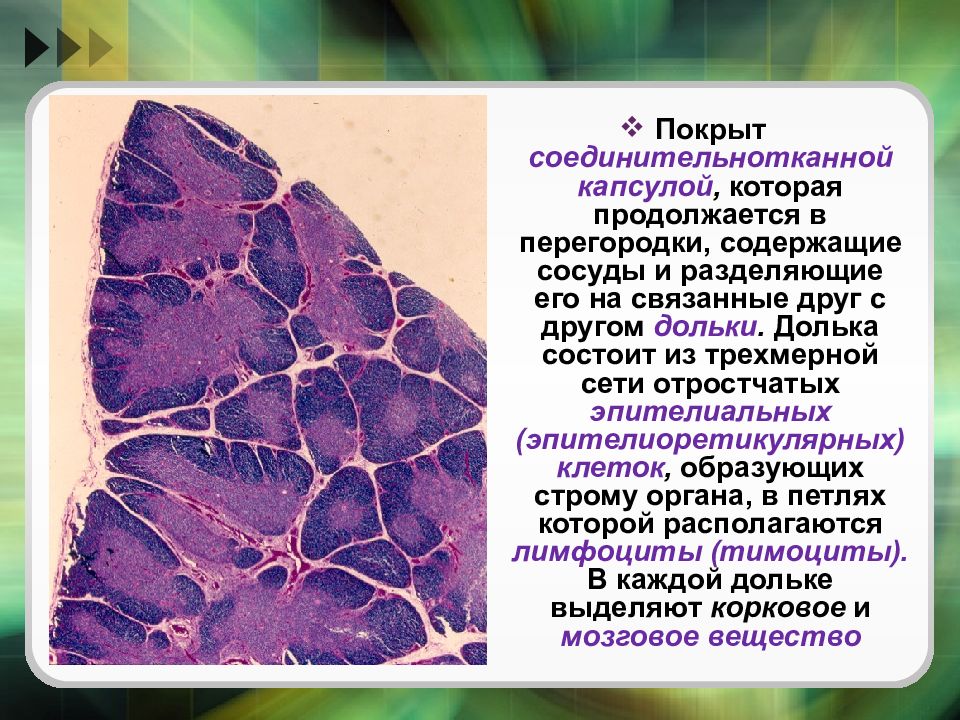 ❖ Покрыт соединительнотканной капсулой, которая продолжается в перегородки, содержащие сосуды и разделяющие его на связанные друг с другом дольки. Долька состоит из трехмерной сети отростчатых эпителиальных (эпителиоретикулярных) клеток, образующих строму органа, в петлях которой располагаются лимфоциты (тимоциты). В каждой дольке выделяют корковое и мозговое вещество